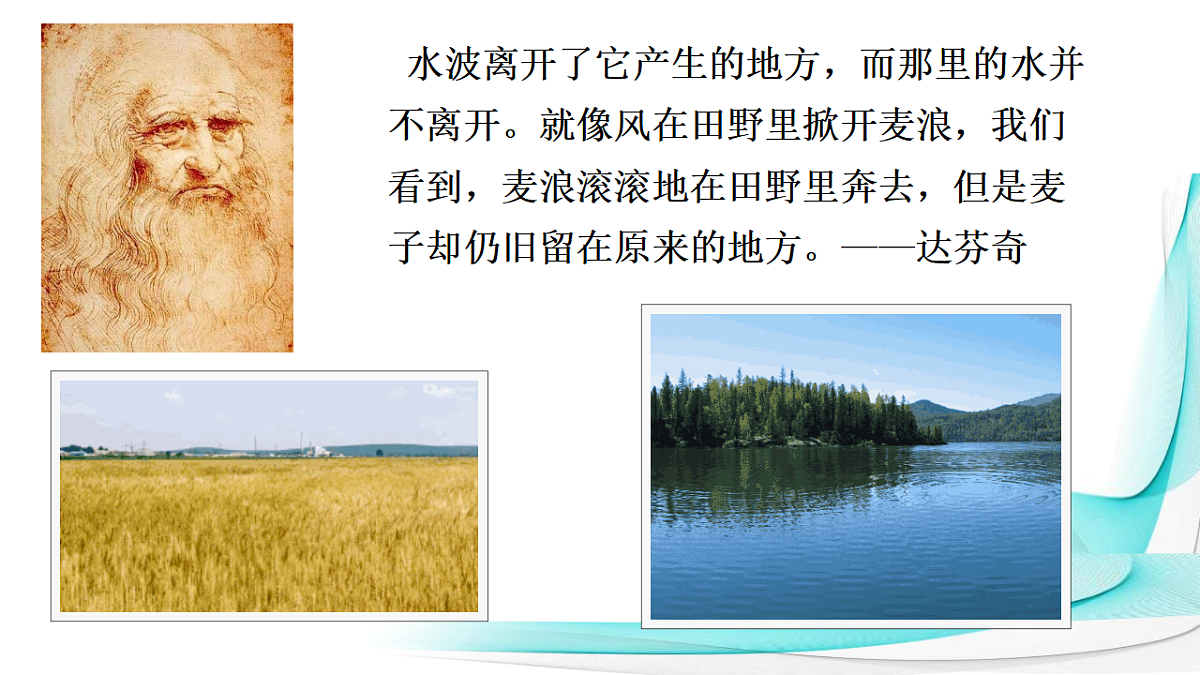 水波离开了它产生的地方，而那里的水并不离开。就像风在田野里掀开麦浪，我们看到，麦浪滚滚地在田野里奔去，但是麦子却仍旧留在原来的地方。——达芬奇